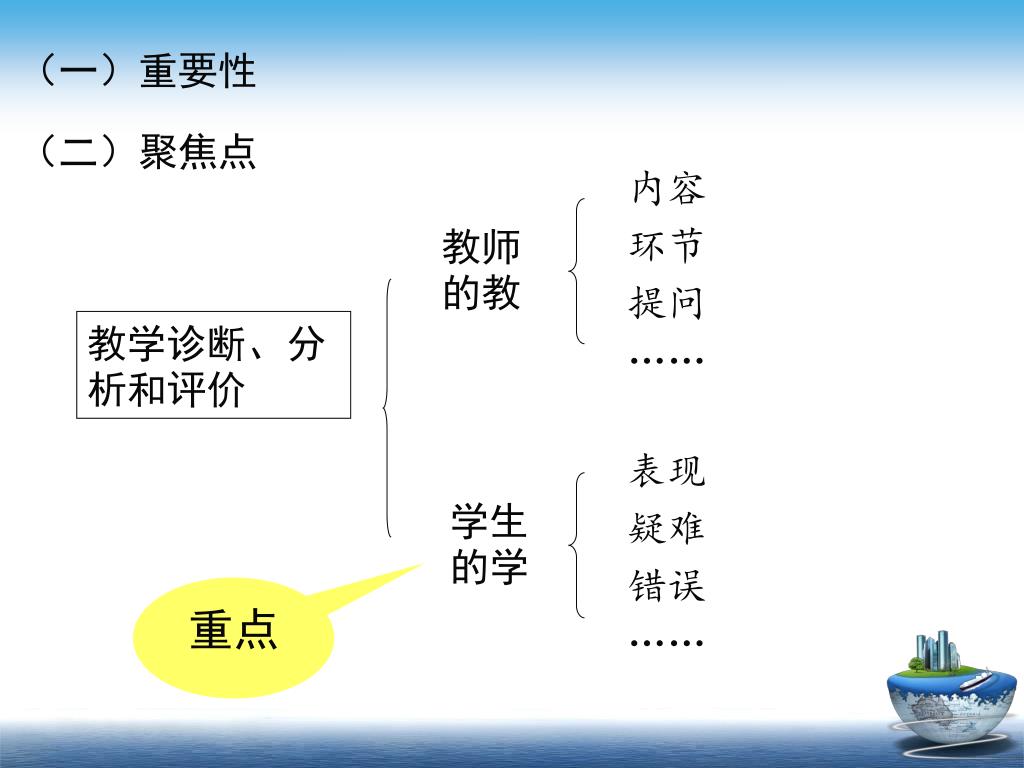 （一）重要性

（二）聚焦点

教学诊断、分析和评价

教师的教

内容
环节
提问
……

学生的学

表现
疑难
错误
……

重点